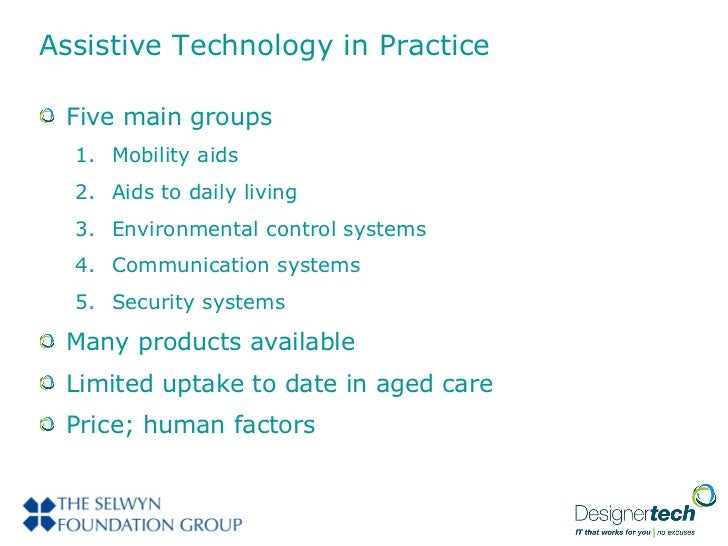 Assistive Technology in Practice

Five main groups

1. Mobility aids
2. Aids to daily living
3. Environmental control systems
4. Communication systems
5. Security systems

Many products available

Limited uptake to date in aged care

Price; human factors

THE SELWYN FOUNDATION GROUP

Designertech
IT that works for you | no excuses